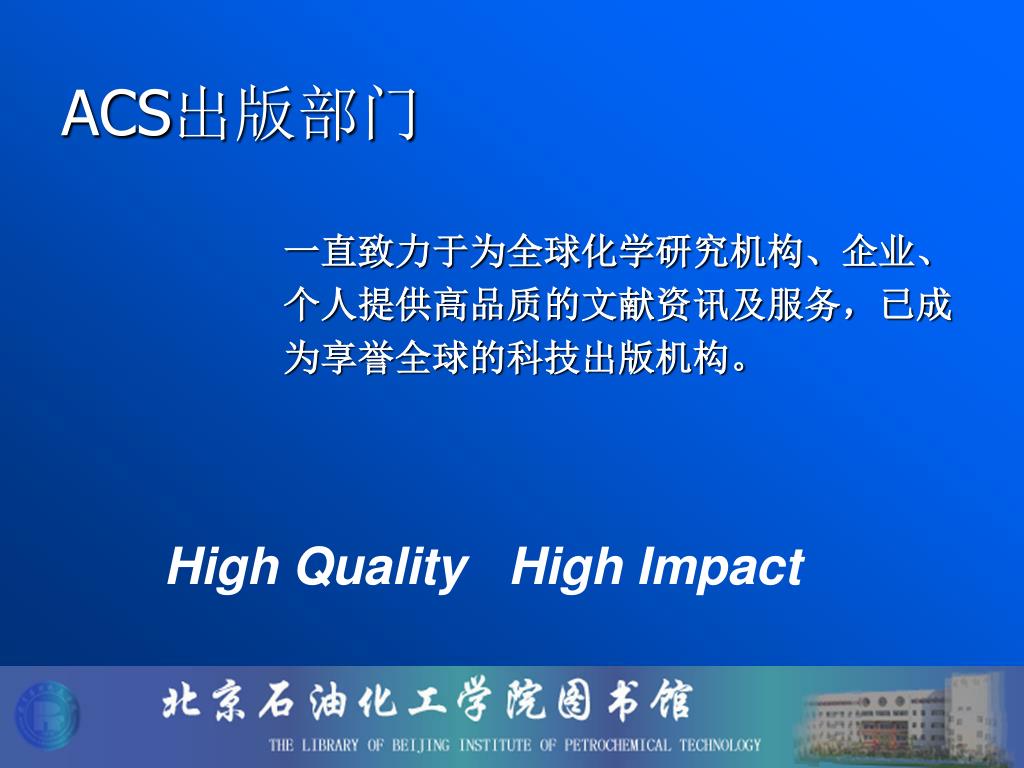 ACS出版部门

一直致力于为全球化学研究机构、企业、个人提供高品质的文献资讯及服务，已成为享誉全球的科技出版机构。

High Quality High Impact

北京石油化工学院图书馆
THE LIBRARY OF BEIJING INSTITUTE OF PETROCHEMICAL TECHNOLOGY